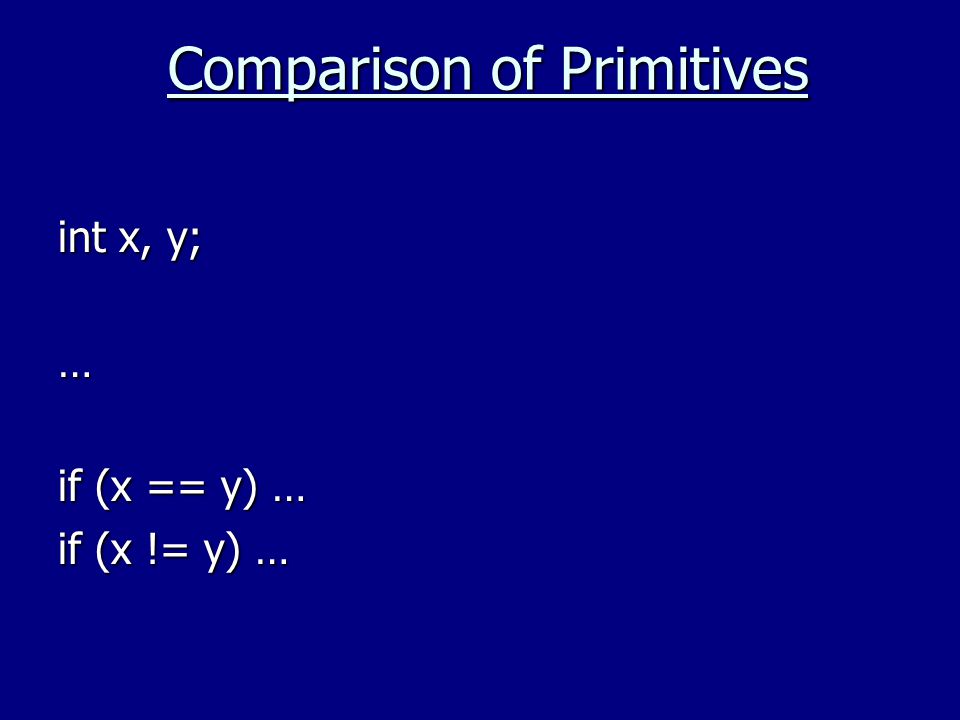 Comparison of Primitives

int x, y;

…

if (x == y) …
if (x != y) …